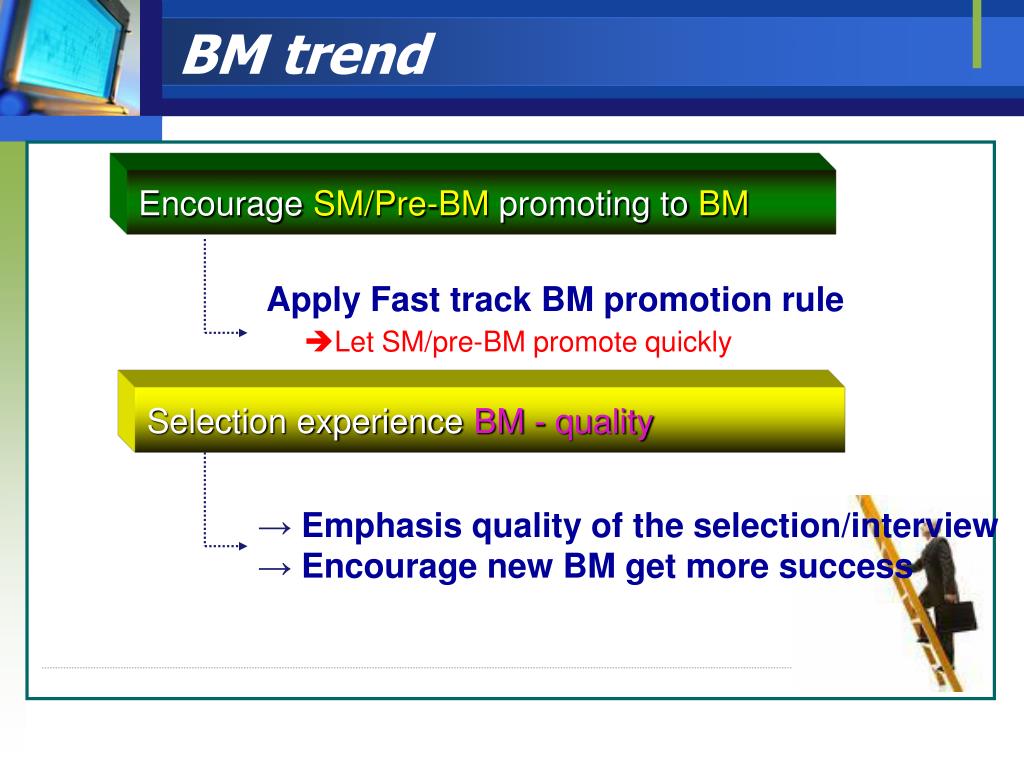 BM trend

Encourage SM/Pre-BM promoting to BM

Apply Fast track BM promotion rule
➔Let SM/pre-BM promote quickly

Selection experience BM - quality

→ Emphasis quality of the selection/interview
→ Encourage new BM get more success